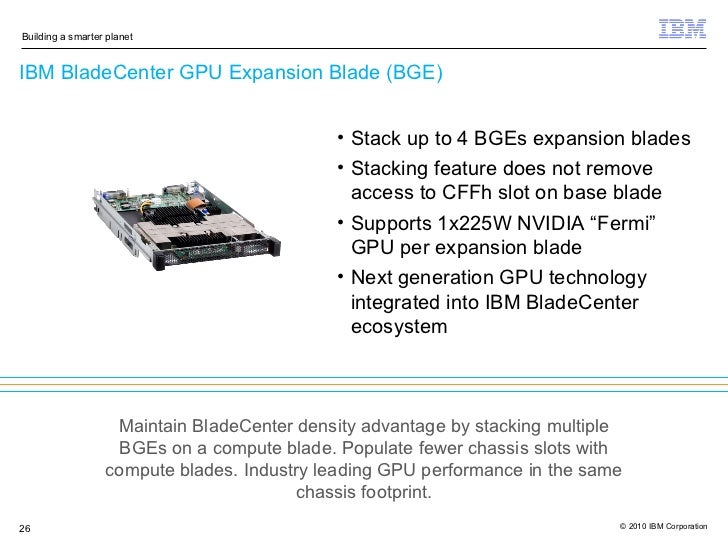 Building a smarter planet

IBM

IBM BladeCenter GPU Expansion Blade (BGE)

• Stack up to 4 BGEs expansion blades
• Stacking feature does not remove access to CFFh slot on base blade
• Supports 1x225W NVIDIA “Fermi” GPU per expansion blade
• Next generation GPU technology integrated into IBM BladeCenter ecosystem

Maintain BladeCenter density advantage by stacking multiple BGEs on a compute blade. Populate fewer chassis slots with compute blades. Industry leading GPU performance in the same chassis footprint.

26

© 2010 IBM Corporation